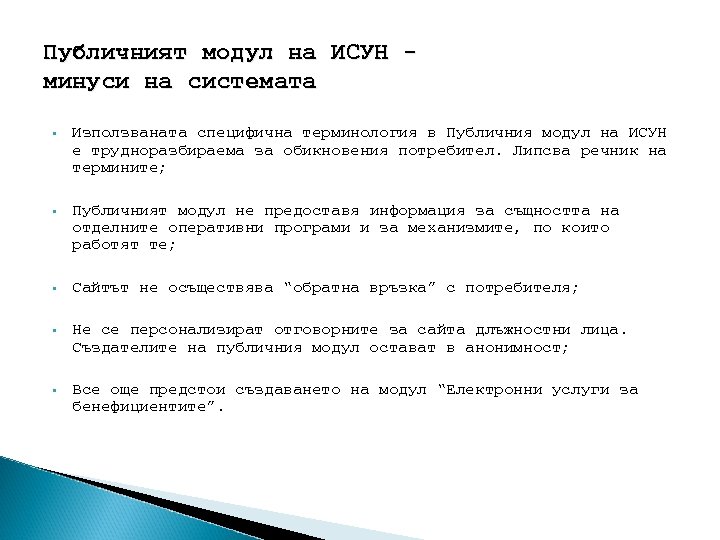 Публичният модул на ИСУН - минуси на системата

▪ Използваната специфична терминология в Публичния модул на ИСУН е трудноразбираема за обикновения потребител. Липсва речник на термините;

▪ Публичният модул не предоставя информация за същността на отделните оперативни програми и за механизмите, по които работят те;

▪ Сайтът не осъществява "обратна връзка" с потребителя;

▪ Не се персонализират отговорните за сайта длъжностни лица. Създателите на публичния модул остават в анонимност;

▪ Все още предстои създаването на модул "Електронни услуги за бенефициентите".